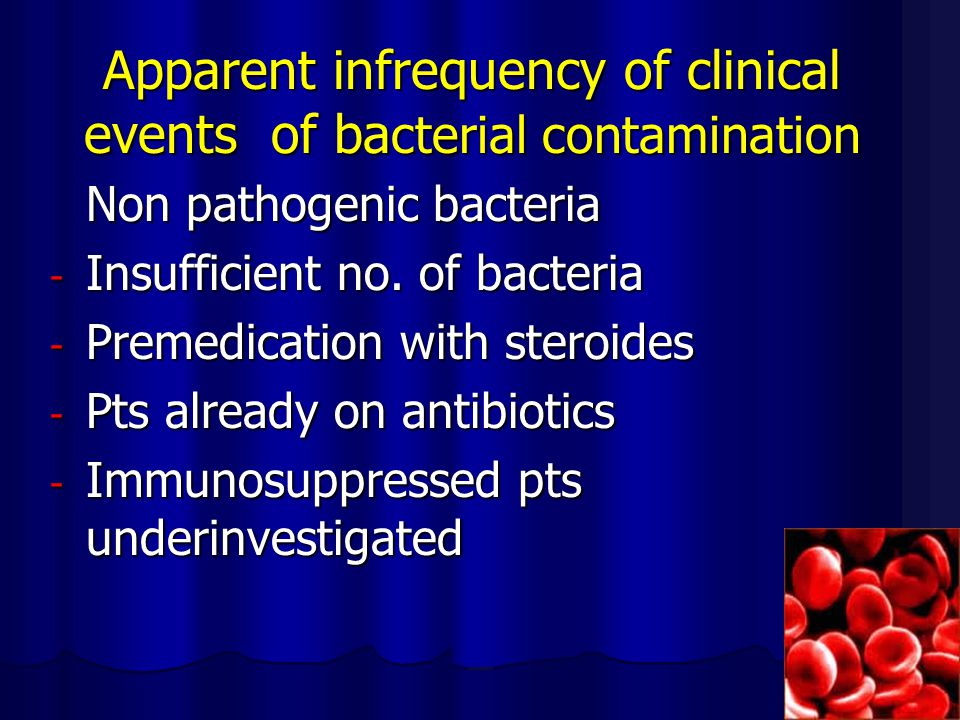 Apparent infrequency of clinical events of bacterial contamination

Non pathogenic bacteria
- Insufficient no. of bacteria
- Premedication with steroides
- Pts already on antibiotics
- Immunosuppressed pts underinvestigated